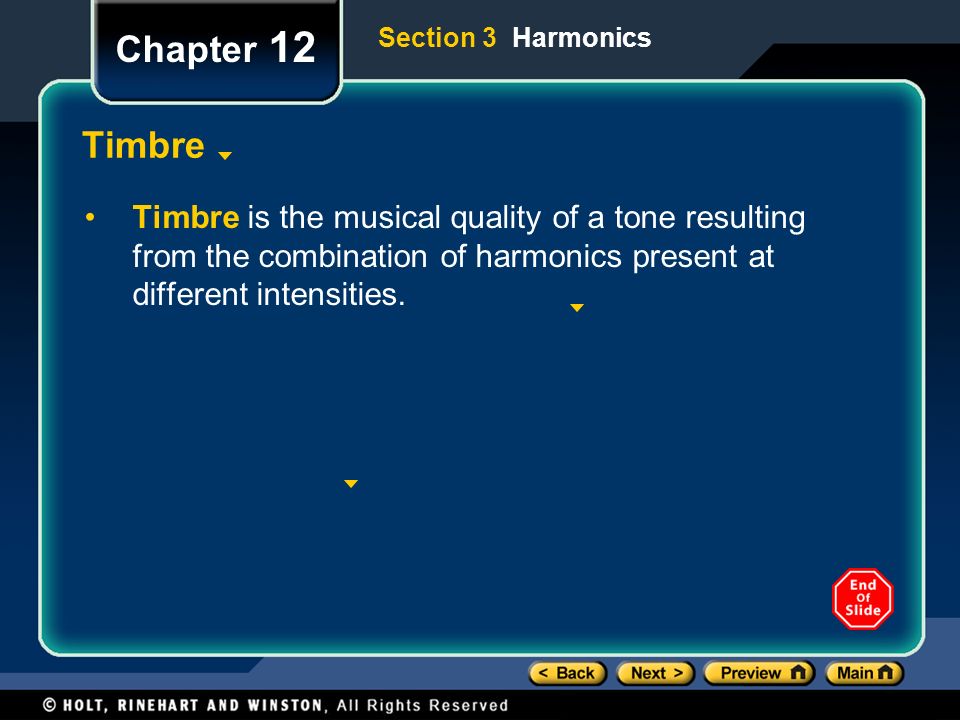 Chapter 12

Section 3 Harmonics

Timbre

• Timbre is the musical quality of a tone resulting from the combination of harmonics present at different intensities.

End Of Slide

< Back Next > Preview Main

© HOLT, RINEHART AND WINSTON, All Rights Reserved